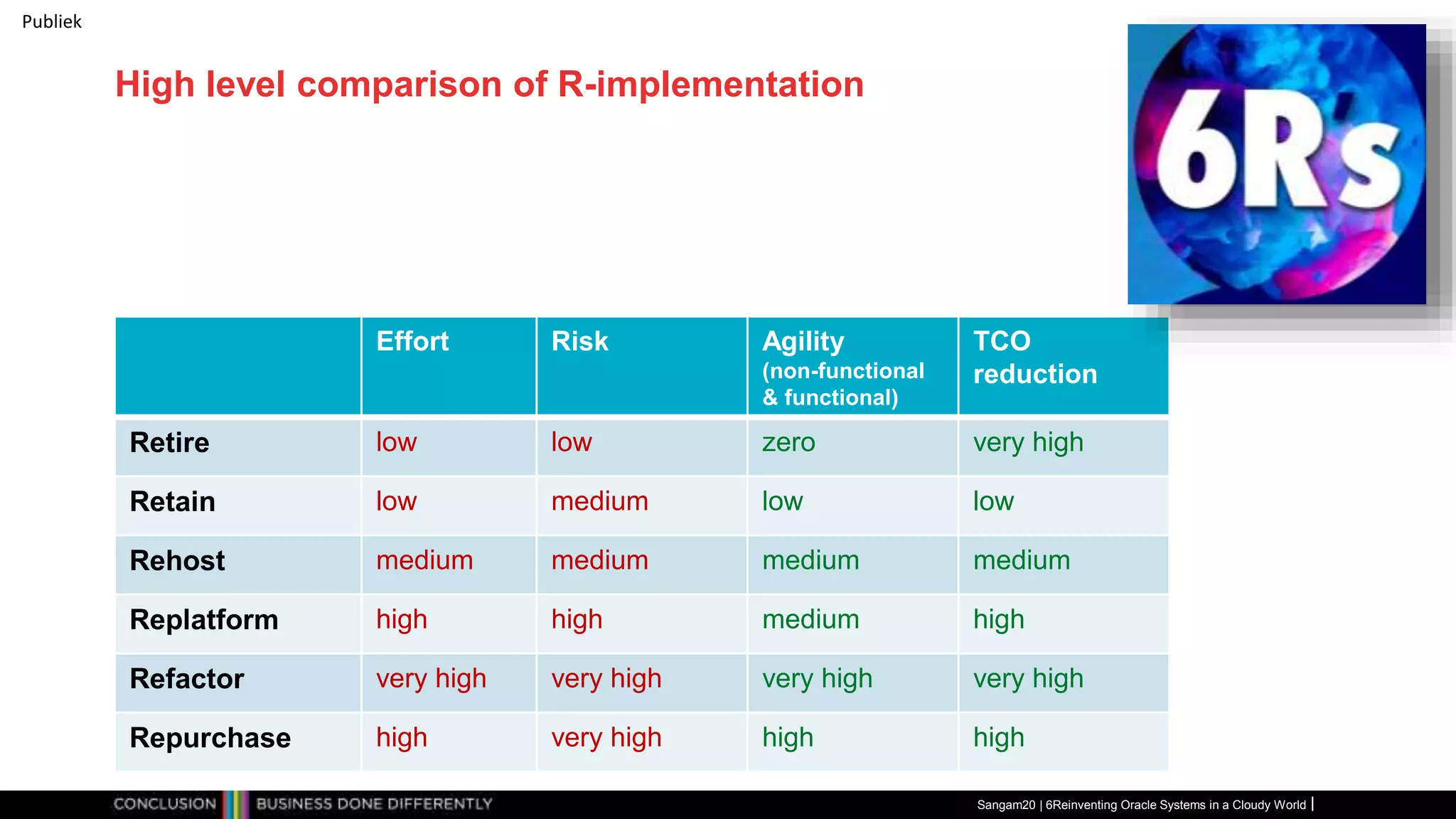 Publiek

High level comparison of R-implementation

6R's

| | Effort | Risk | Agility (non-functional & functional) | TCO reduction |
|---|---|---|---|---|
| Retire | low | low | zero | very high |
| Retain | low | medium | low | low |
| Rehost | medium | medium | medium | medium |
| Replatform | high | high | medium | high |
| Refactor | very high | very high | very high | very high |
| Repurchase | high | very high | high | high |

CONCLUSION BUSINESS DONE DIFFERENTLY

Sangam20 | 6Reinventing Oracle Systems in a Cloudy World |